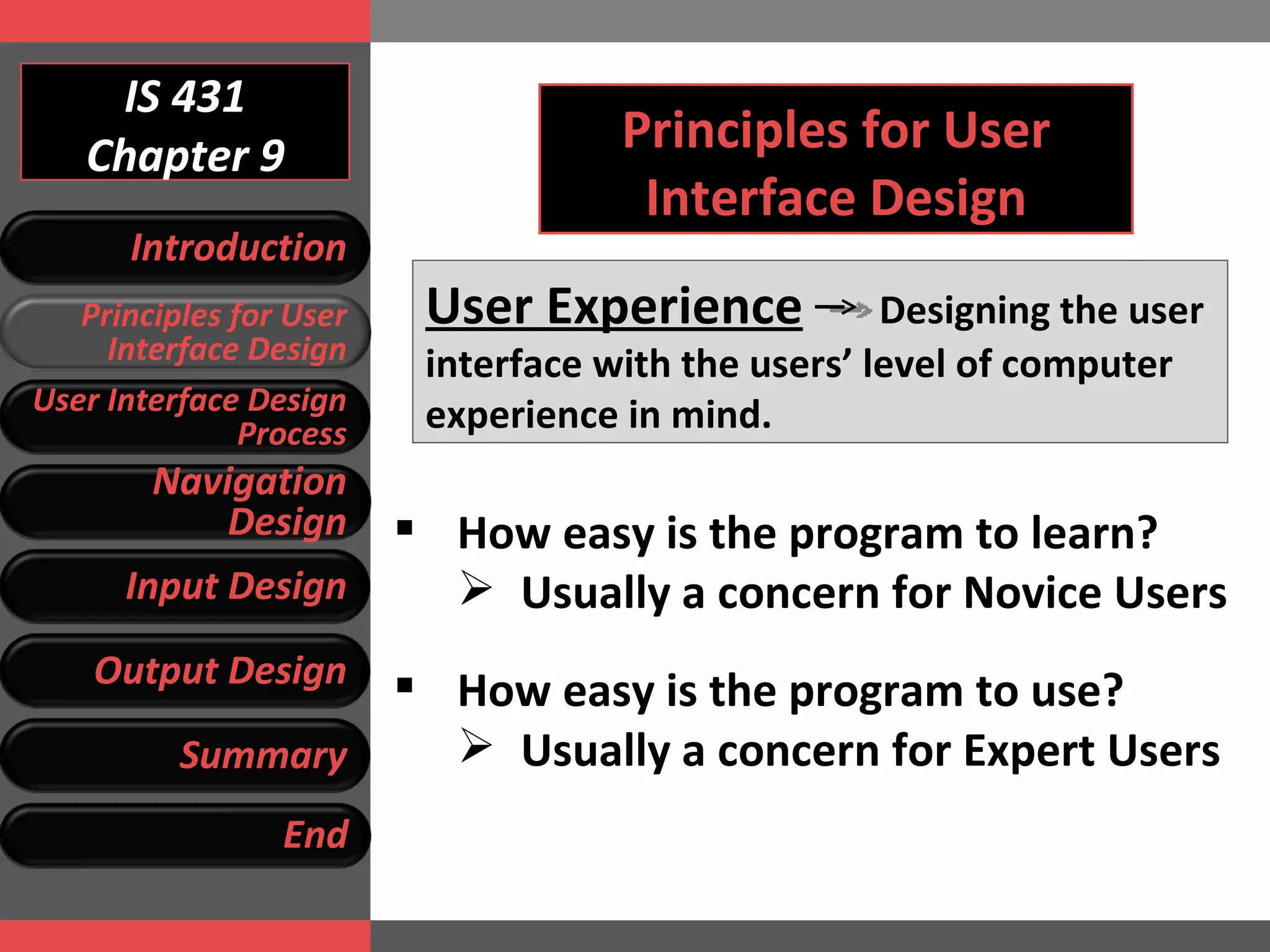 IS 431
Chapter 9

Introduction

Principles for User Interface Design

User Interface Design Process

Navigation Design

Input Design

Output Design

Summary

End

Principles for User Interface Design

User Experience → Designing the user interface with the users' level of computer experience in mind.

▪ How easy is the program to learn?
➢ Usually a concern for Novice Users

▪ How easy is the program to use?
➢ Usually a concern for Expert Users